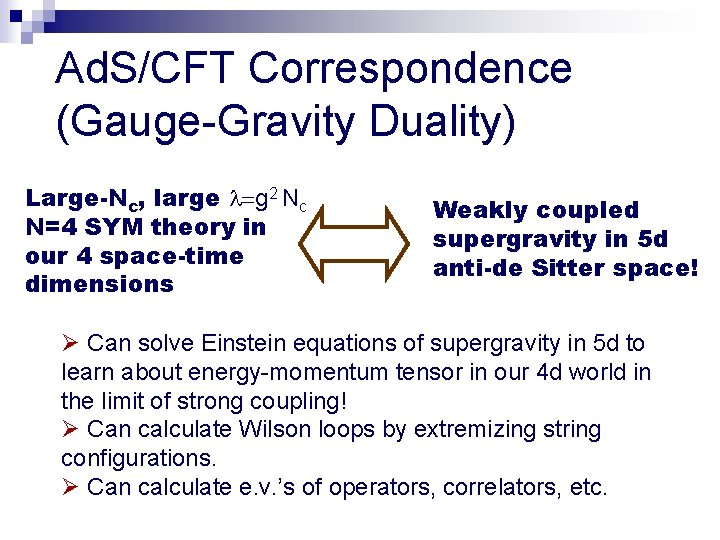 AdS/CFT Correspondence (Gauge-Gravity Duality)

Large-$N_c$, large $\lambda = g^2 N_c$ N=4 SYM theory in our 4 space-time dimensions

Weakly coupled supergravity in 5d anti-de Sitter space!

➢ Can solve Einstein equations of supergravity in 5d to learn about energy-momentum tensor in our 4d world in the limit of strong coupling!
➢ Can calculate Wilson loops by extremizing string configurations.
➢ Can calculate e.v.'s of operators, correlators, etc.